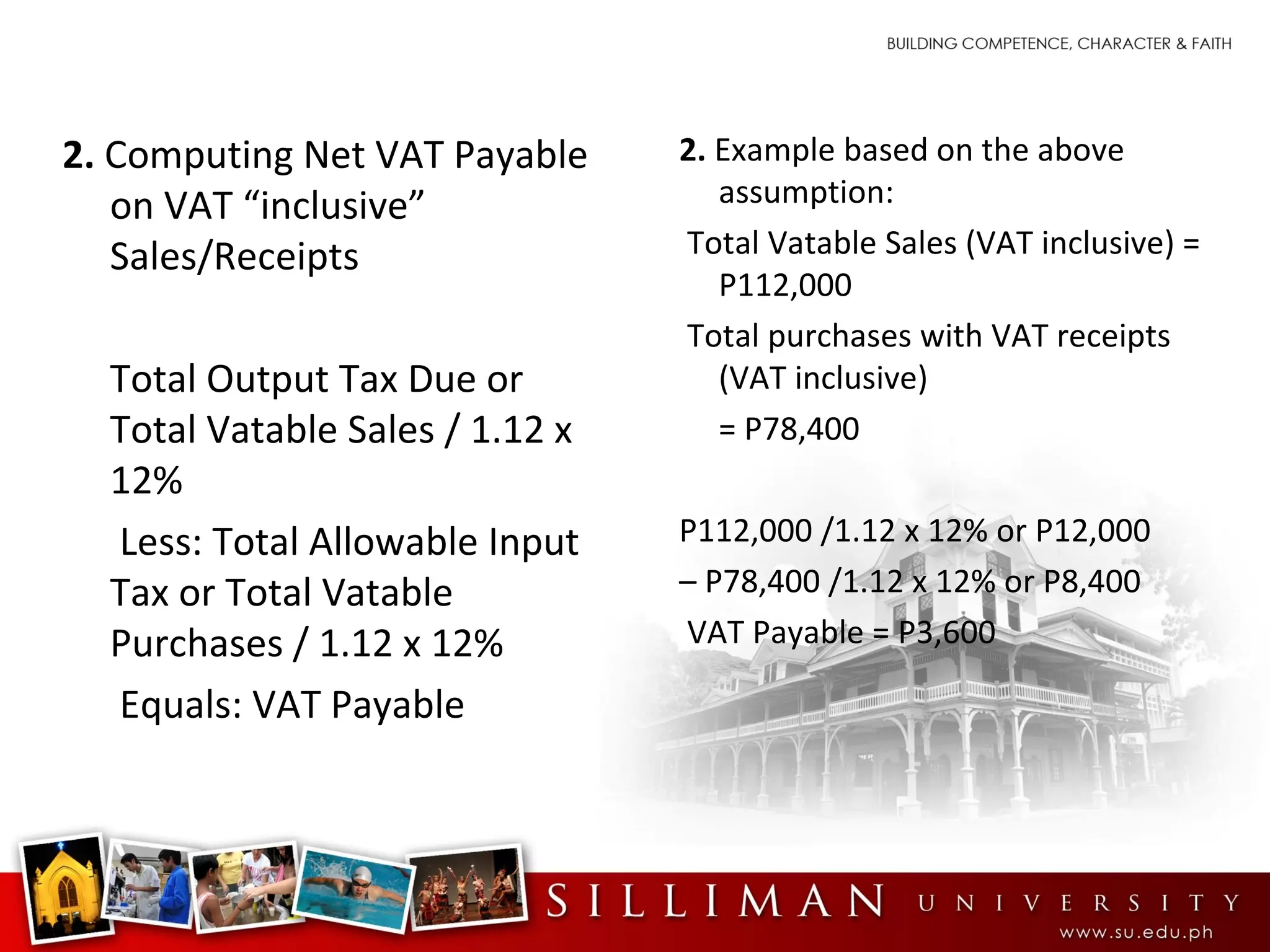 BUILDING COMPETENCE, CHARACTER & FAITH

2. Computing Net VAT Payable on VAT “inclusive” Sales/Receipts

Total Output Tax Due or Total Vatable Sales / 1.12 x 12%

Less: Total Allowable Input Tax or Total Vatable Purchases / 1.12 x 12%

Equals: VAT Payable

2. Example based on the above assumption:

Total Vatable Sales (VAT inclusive) = P112,000

Total purchases with VAT receipts (VAT inclusive)

= P78,400

P112,000 /1.12 x 12% or P12,000

– P78,400 /1.12 x 12% or P8,400

VAT Payable = P3,600

SILLIMAN UNIVERSITY
www.su.edu.ph